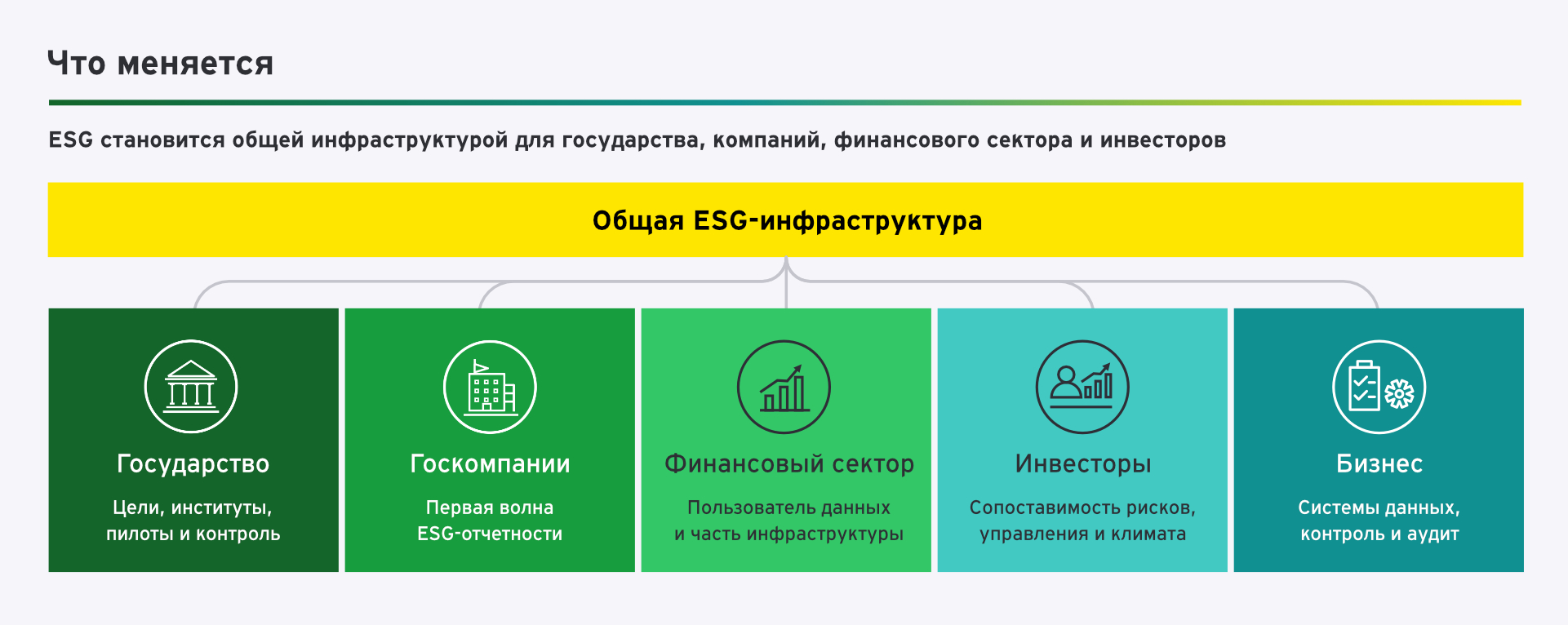 Что меняется

ESG становится общей инфраструктурой для государства, компаний, финансового сектора и инвесторов

Общая ESG-инфраструктура

Государство
Цели, институты, пилоты и контроль

Госкомпании
Первая волна ESG-отчетности

Финансовый сектор
Пользователь данных и часть инфраструктуры

Инвесторы
Сопоставимость рисков, управления и климата

Бизнес
Системы данных, контроль и аудит